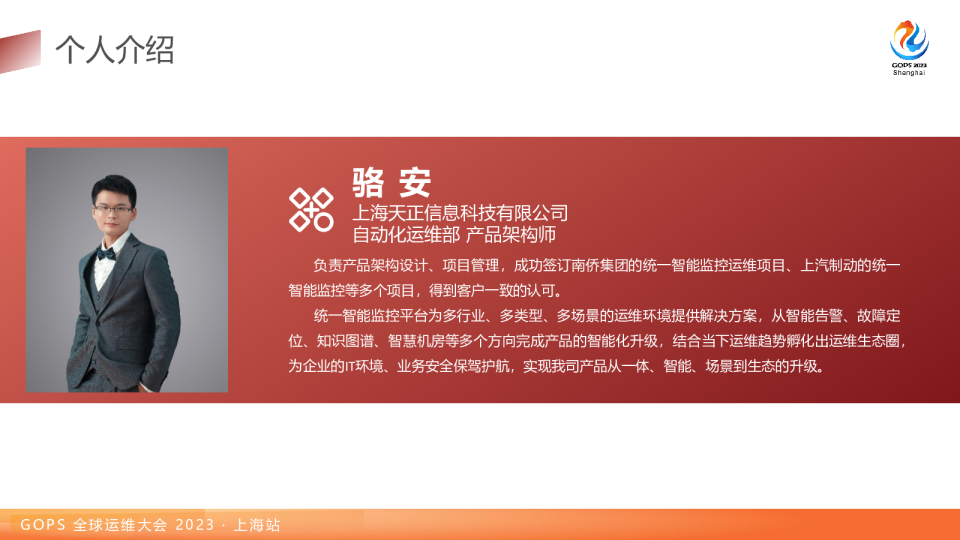 个人介绍

GOPS 2023
Shanghai

骆 安
上海天正信息科技有限公司
自动化运维部 产品架构师

负责产品架构设计、项目管理，成功签订南侨集团的统一智能监控运维项目、上汽制动的统一智能监控等多个项目，得到客户一致的认可。

统一智能监控平台为多行业、多类型、多场景的运维环境提供解决方案，从智能告警、故障定位、知识图谱、智慧机房等多个方向完成产品的智能化升级，结合当下运维趋势孵化出运维生态圈，为企业的IT环境、业务安全保驾护航，实现我司产品从一体、智能、场景到生态的升级。

GOPS 全球运维大会 2023 · 上海站